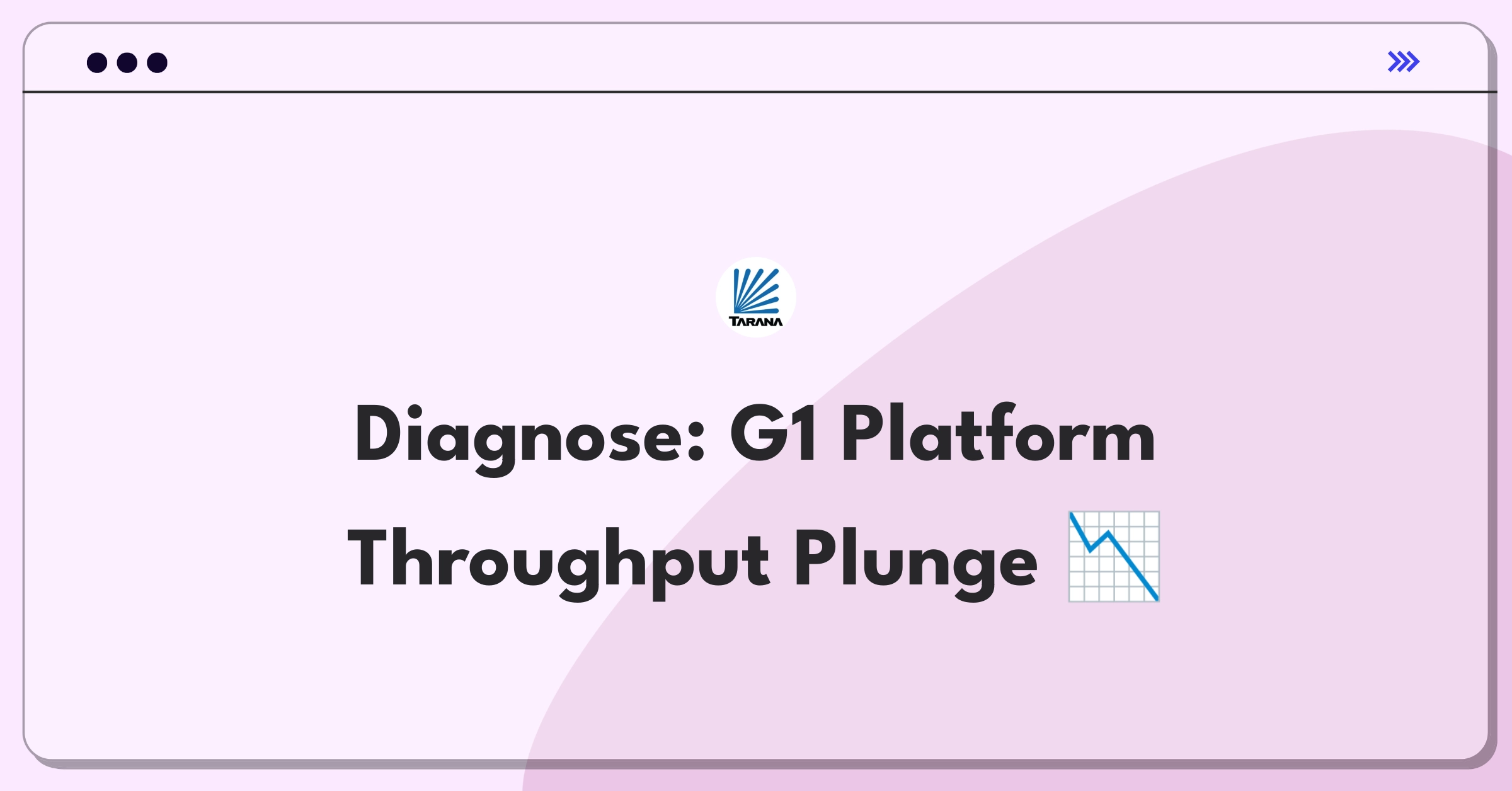 TARANA

Diagnose: G1 Platform Throughput Plunge 📉